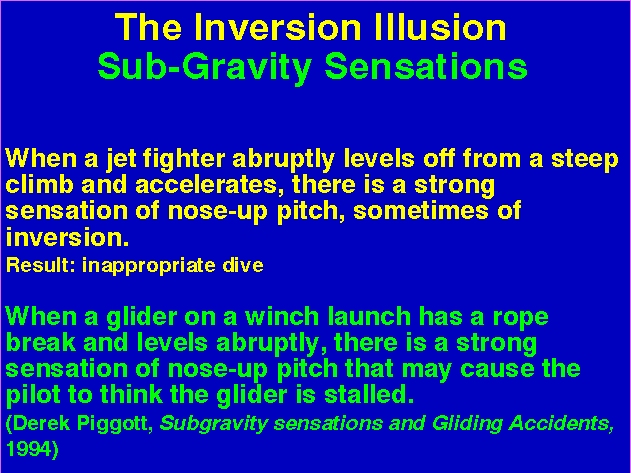 The Inversion Illusion
Sub-Gravity Sensations

When a jet fighter abruptly levels off from a steep climb and accelerates, there is a strong sensation of nose-up pitch, sometimes of inversion.
Result: inappropriate dive

When a glider on a winch launch has a rope break and levels abruptly, there is a strong sensation of nose-up pitch that may cause the pilot to think the glider is stalled.
(Derek Piggott, Subgravity sensations and Gliding Accidents, 1994)